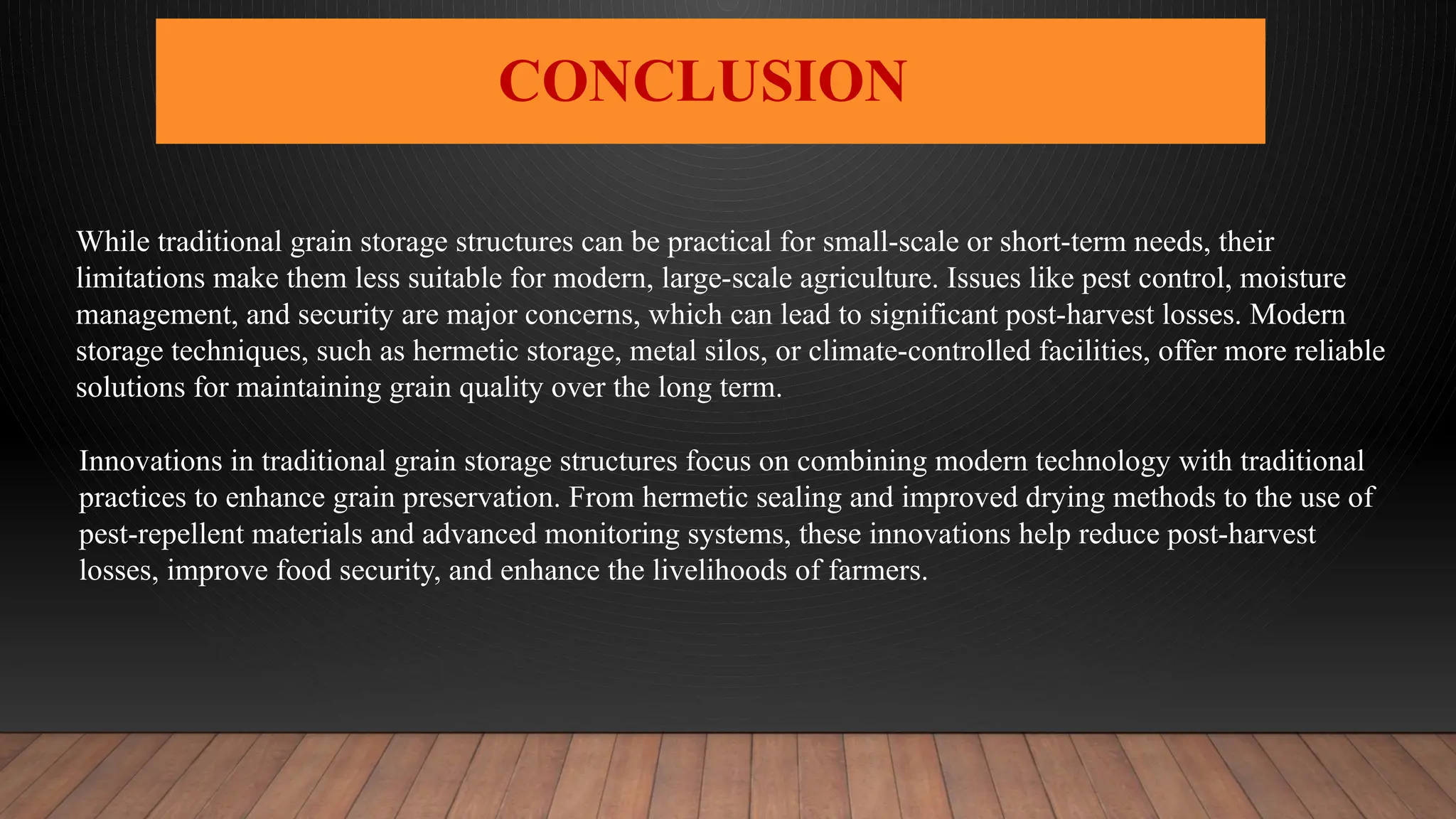 CONCLUSION

While traditional grain storage structures can be practical for small-scale or short-term needs, their limitations make them less suitable for modern, large-scale agriculture. Issues like pest control, moisture management, and security are major concerns, which can lead to significant post-harvest losses. Modern storage techniques, such as hermetic storage, metal silos, or climate-controlled facilities, offer more reliable solutions for maintaining grain quality over the long term.

Innovations in traditional grain storage structures focus on combining modern technology with traditional practices to enhance grain preservation. From hermetic sealing and improved drying methods to the use of pest-repellent materials and advanced monitoring systems, these innovations help reduce post-harvest losses, improve food security, and enhance the livelihoods of farmers.